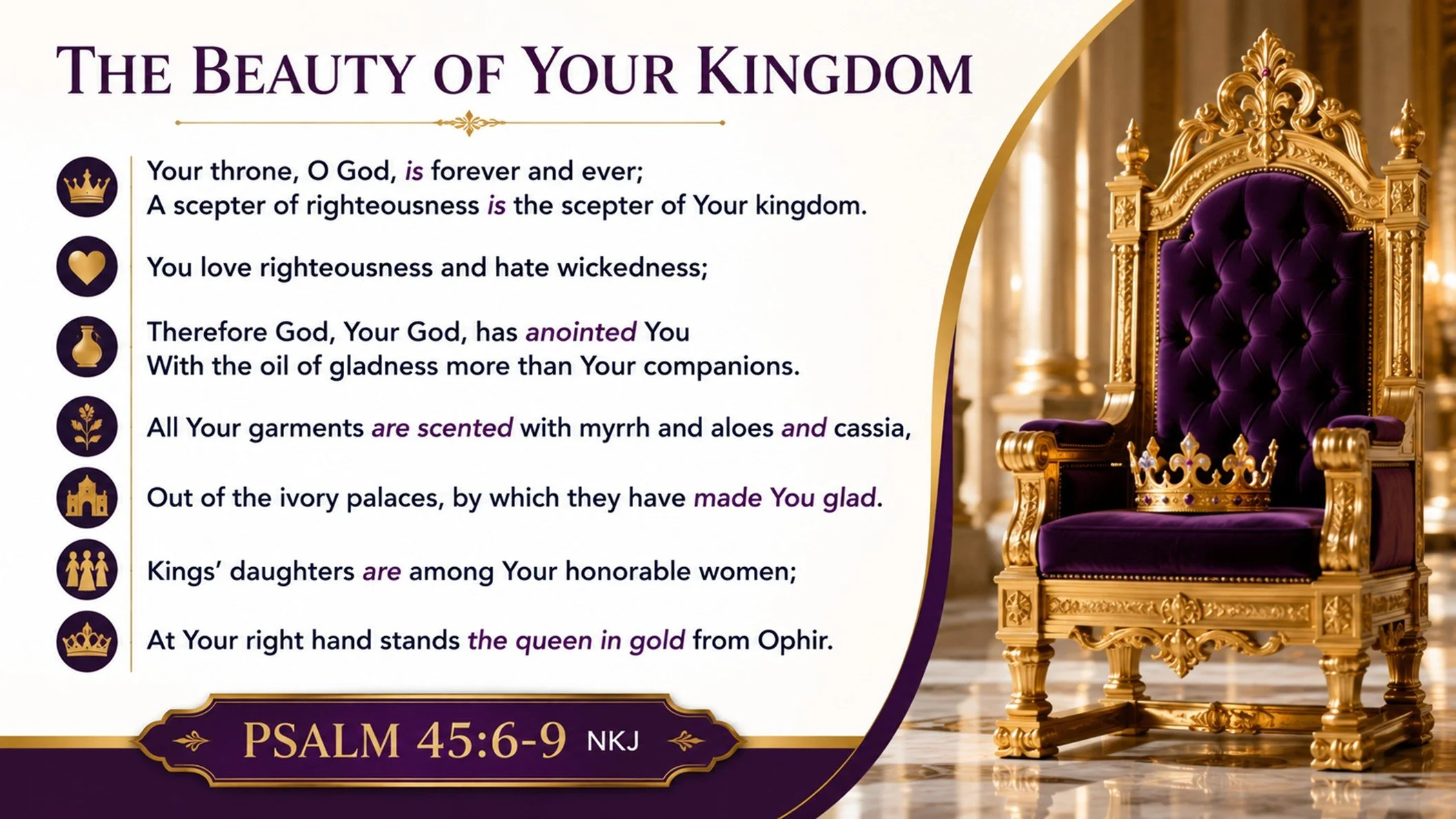 THE BEAUTY OF YOUR KINGDOM

Your throne, O God, is forever and ever;
A scepter of righteousness is the scepter of Your kingdom.

You love righteousness and hate wickedness;

Therefore God, Your God, has anointed You
With the oil of gladness more than Your companions.

All Your garments are scented with myrrh and aloes and cassia,

Out of the ivory palaces, by which they have made You glad.

Kings' daughters are among Your honorable women;

At Your right hand stands the queen in gold from Ophir.

PSALM 45:6-9 NKJ